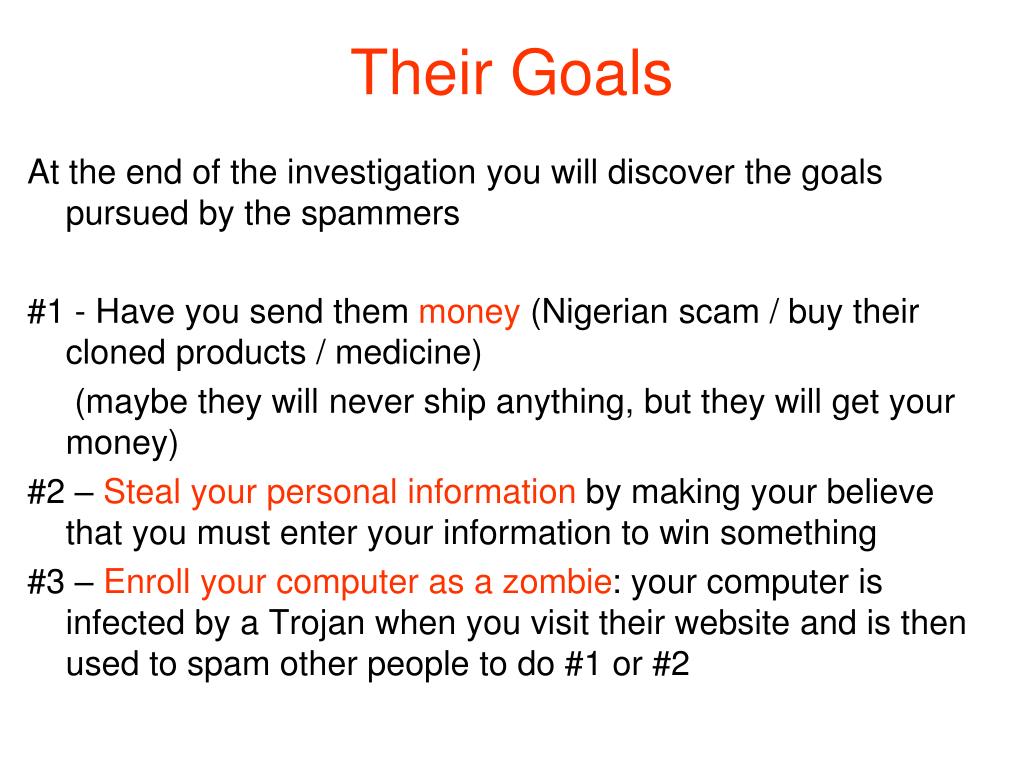 Their Goals

At the end of the investigation you will discover the goals pursued by the spammers

#1 - Have you send them money (Nigerian scam / buy their cloned products / medicine)

(maybe they will never ship anything, but they will get your money)

#2 – Steal your personal information by making your believe that you must enter your information to win something

#3 – Enroll your computer as a zombie: your computer is infected by a Trojan when you visit their website and is then used to spam other people to do #1 or #2